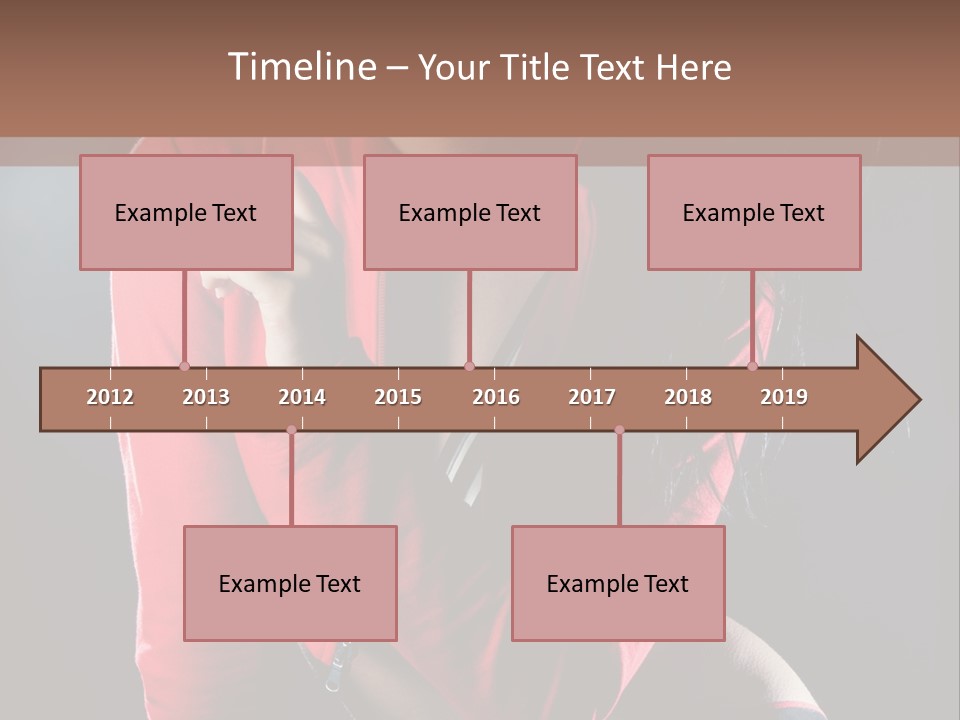 Timeline – Your Title Text Here

Example Text

Example Text

Example Text

2012
2013
2014
2015
2016
2017
2018
2019

Example Text

Example Text